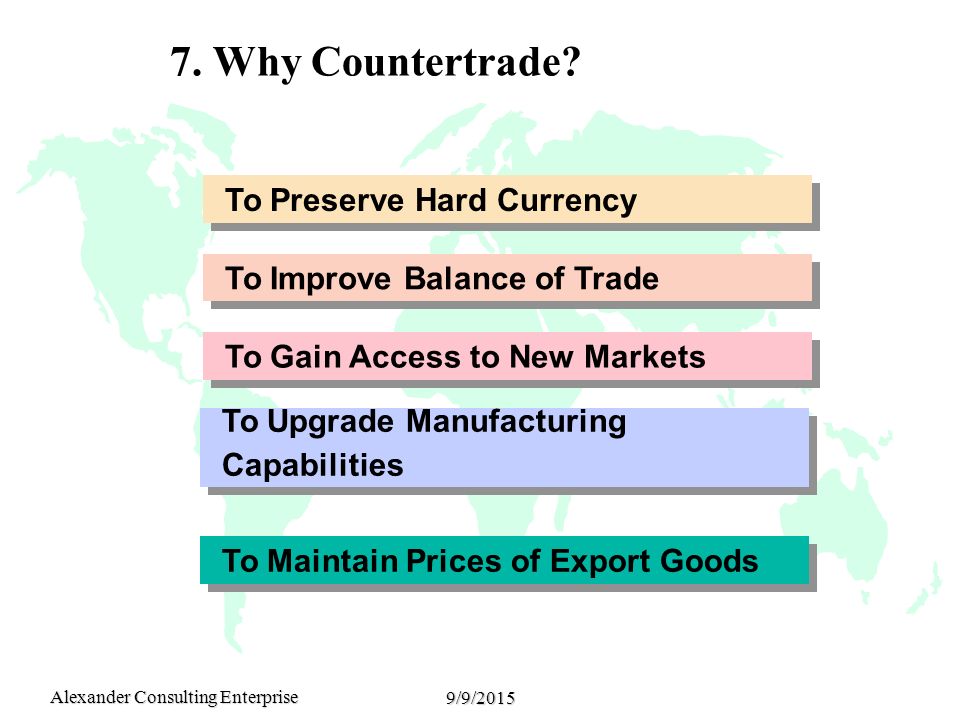 7. Why Countertrade?

To Preserve Hard Currency

To Improve Balance of Trade

To Gain Access to New Markets

To Upgrade Manufacturing Capabilities

To Maintain Prices of Export Goods

Alexander Consulting Enterprise

9/9/2015